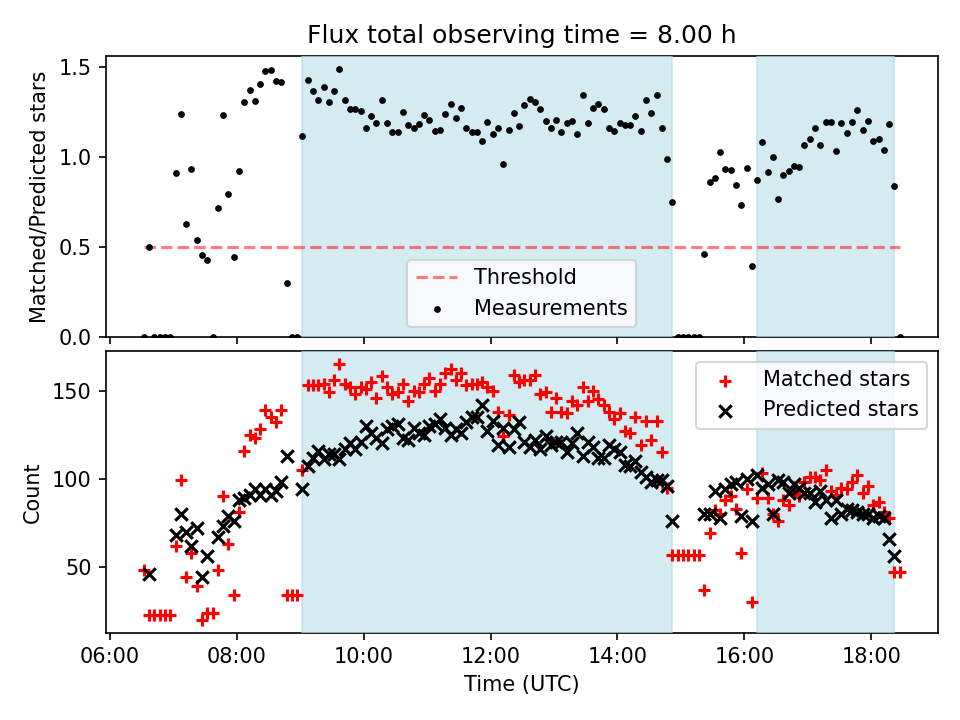 Flux total observing time = 8.00 h

Matched/Predicted stars

1.5
1.0
0.5
0.0

Threshold
Measurements

Count

150
100
50

Matched stars
Predicted stars

06:00
08:00
10:00
12:00
14:00
16:00
18:00

Time (UTC)